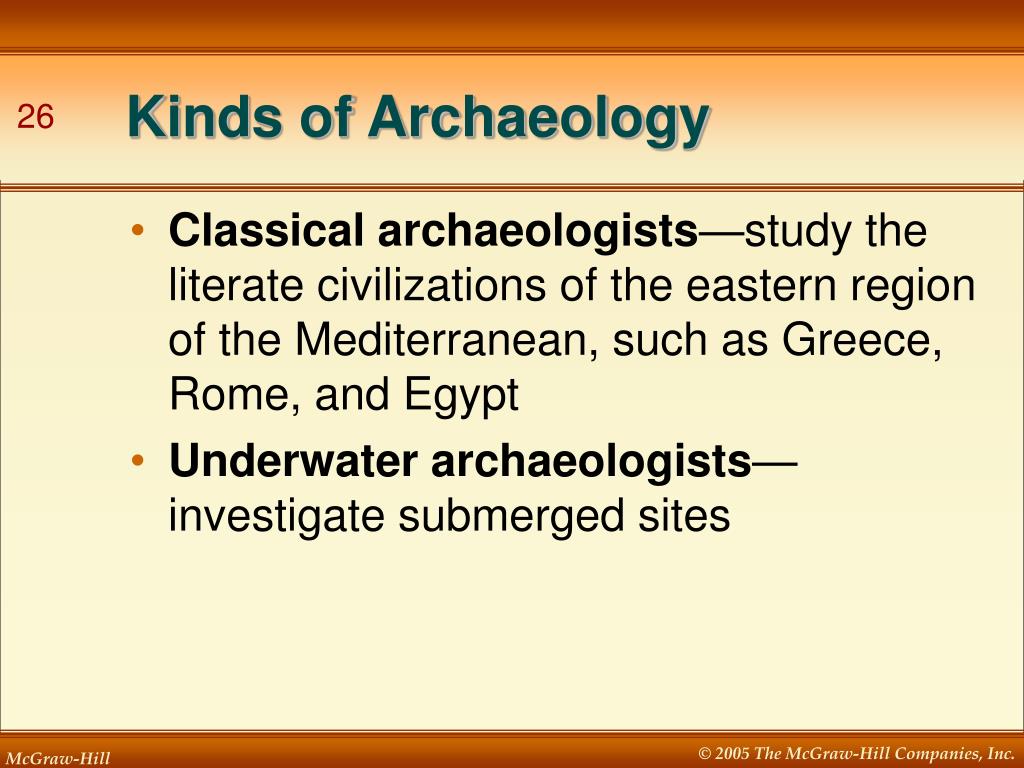 26

Kinds of Archaeology

• Classical archaeologists—study the literate civilizations of the eastern region of the Mediterranean, such as Greece, Rome, and Egypt
• Underwater archaeologists—investigate submerged sites

McGraw-Hill

© 2005 The McGraw-Hill Companies, Inc.